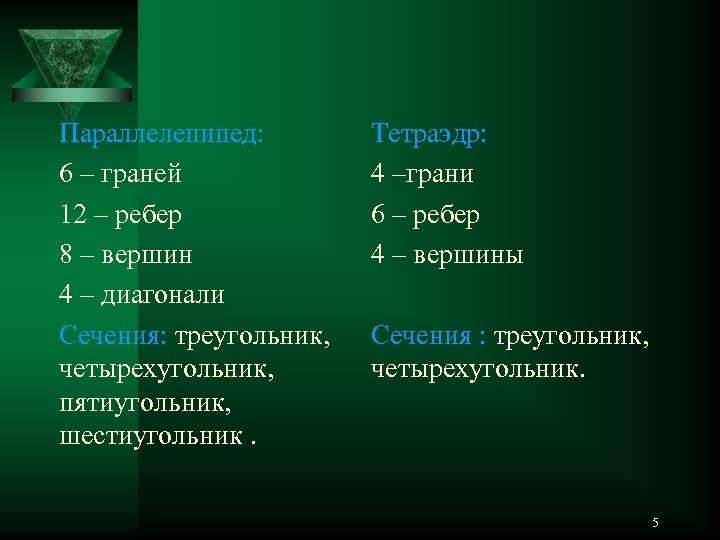 Параллелепипед:

6 – граней

12 – ребер

8 – вершин

4 – диагонали

Сечения: треугольник, четырехугольник, пятиугольник, шестиугольник .

Тетраэдр:

4 –грани

6 – ребер

4 – вершины

Сечения : треугольник, четырехугольник.

5